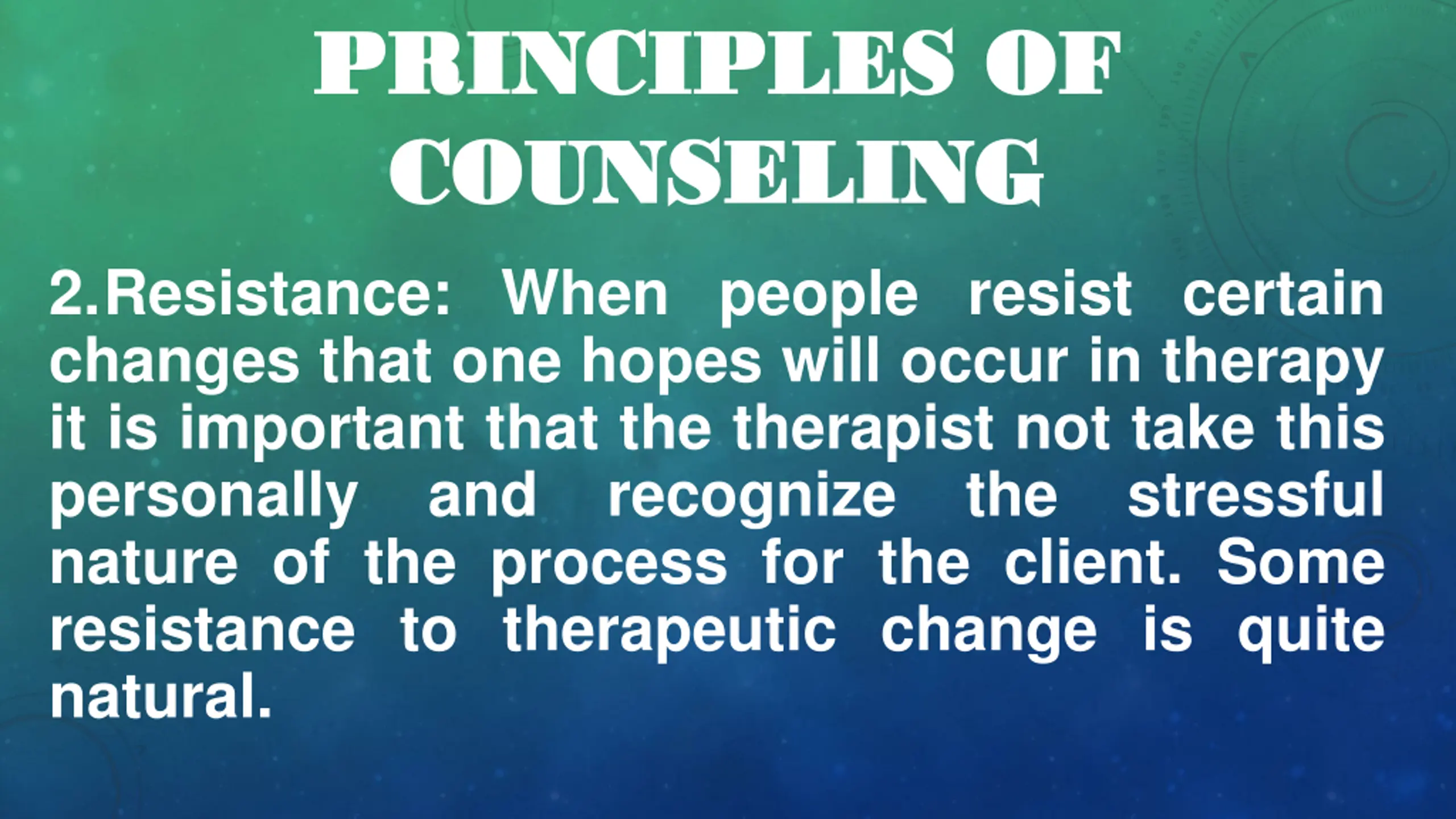 PRINCIPLES OF COUNSELING

2.Resistance: When people resist certain changes that one hopes will occur in therapy it is important that the therapist not take this personally and recognize the stressful nature of the process for the client. Some resistance to therapeutic change is quite natural.